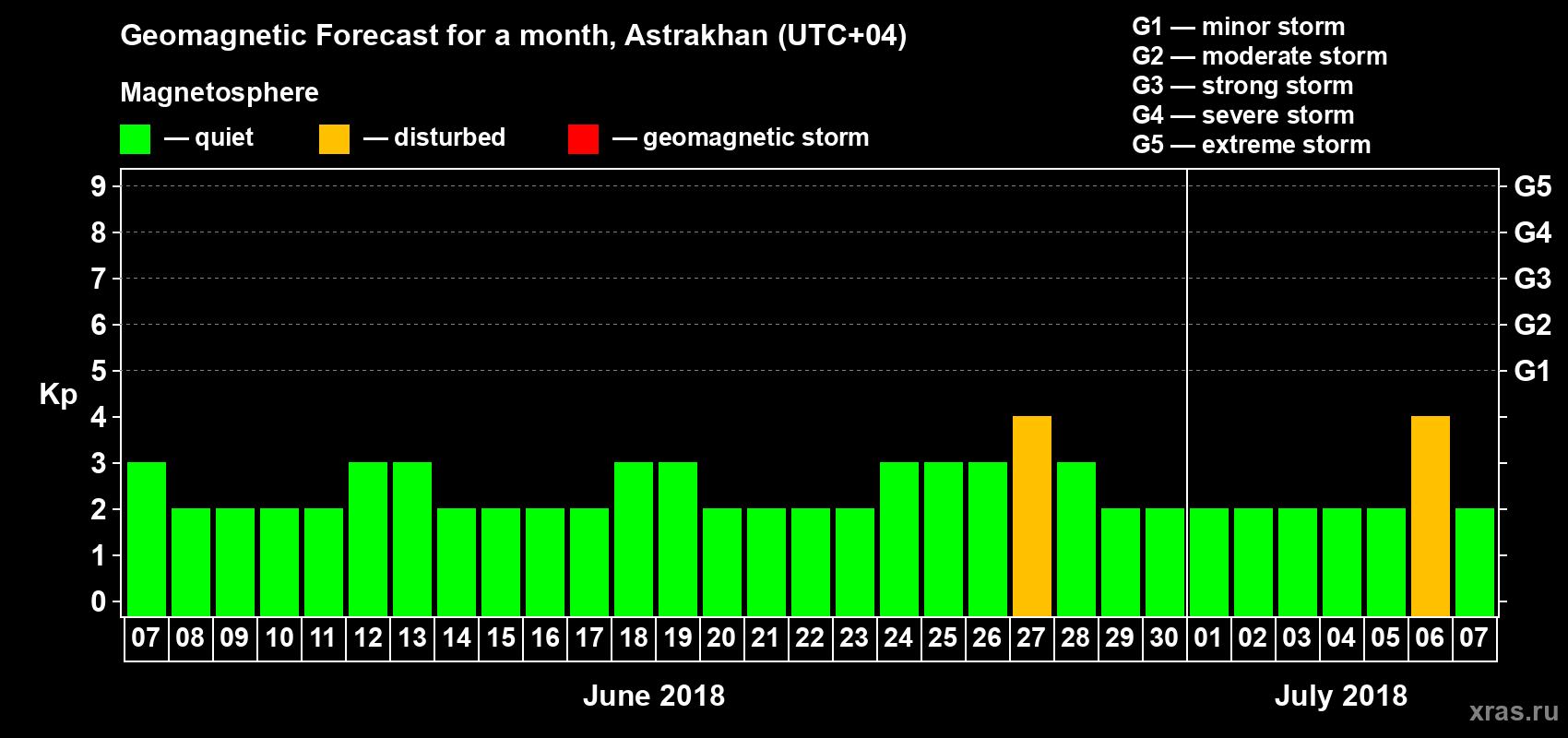 Geomagnetic Forecast for a month, Astrakhan (UTC+04)

Magnetosphere

— quiet — disturbed — geomagnetic storm

G1 — minor storm
G2 — moderate storm
G3 — strong storm
G4 — severe storm
G5 — extreme storm

Kp

9 8 7 6 5 4 3 2 1 0

G5 G4 G3 G2 G1

07 08 09 10 11 12 13 14 15 16 17 18 19 20 21 22 23 24 25 26 27 28 29 30 01 02 03 04 05 06 07

June 2018

July 2018

xras.ru